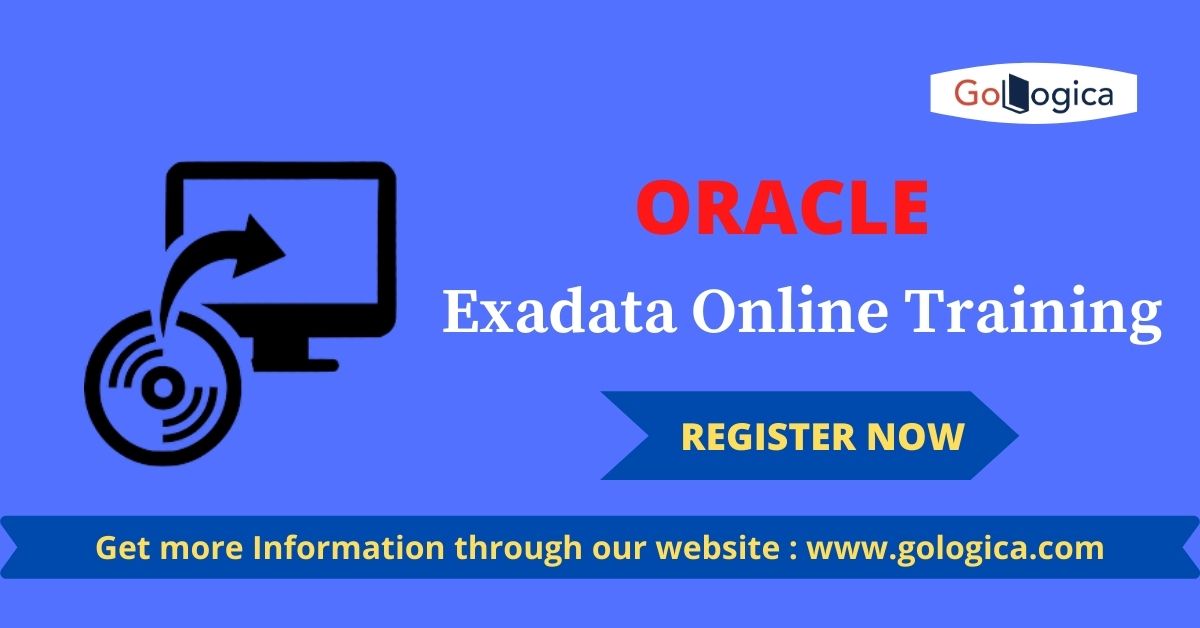 GoLogica

ORACLE

Exadata Online Training

REGISTER NOW

Get more Information through our website : www.gologica.com